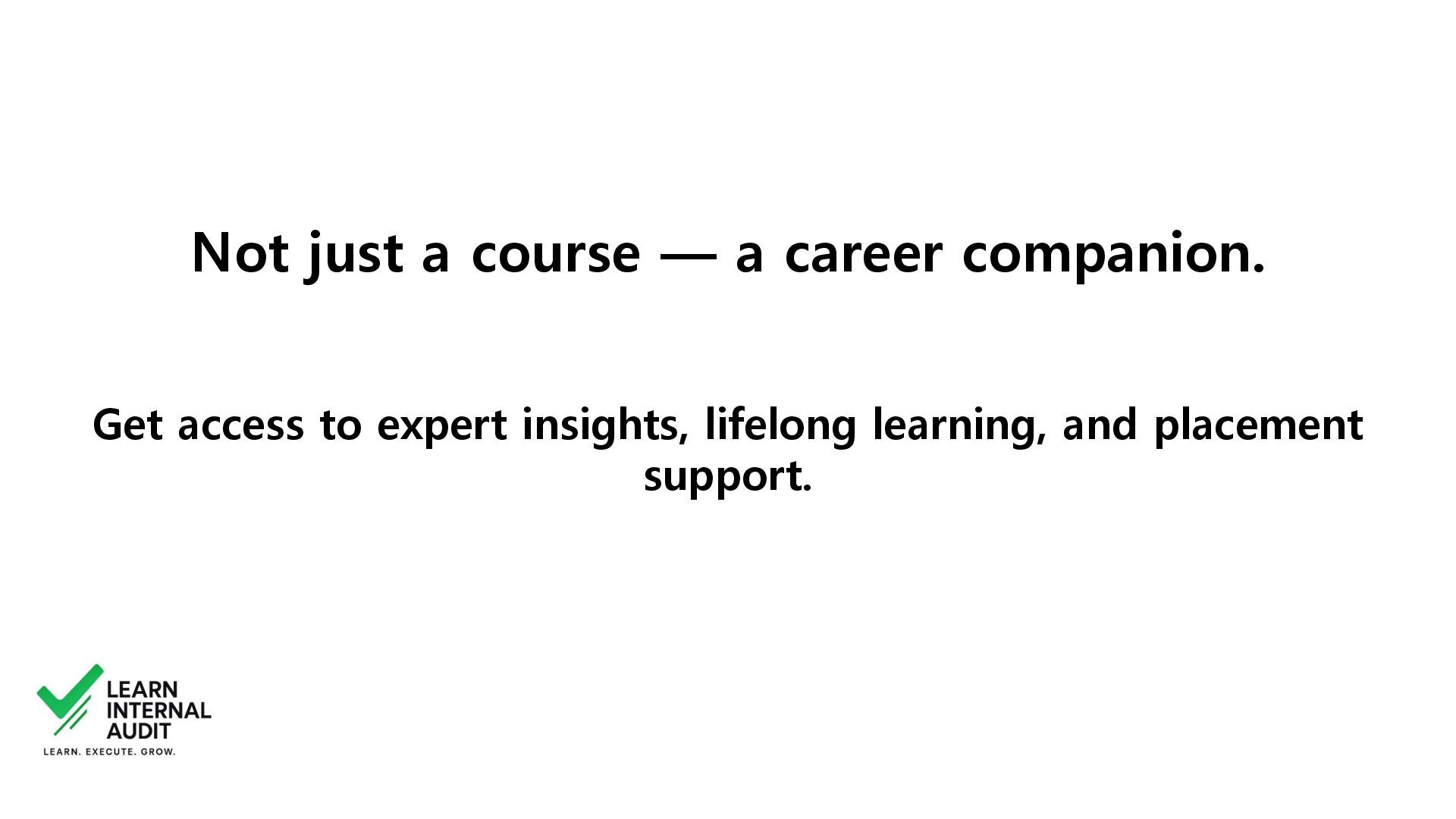 Not just a course — a career companion.

Get access to expert insights, lifelong learning, and placement support.

LEARN
INTERNAL
AUDIT
LEARN. EXECUTE. GROW.